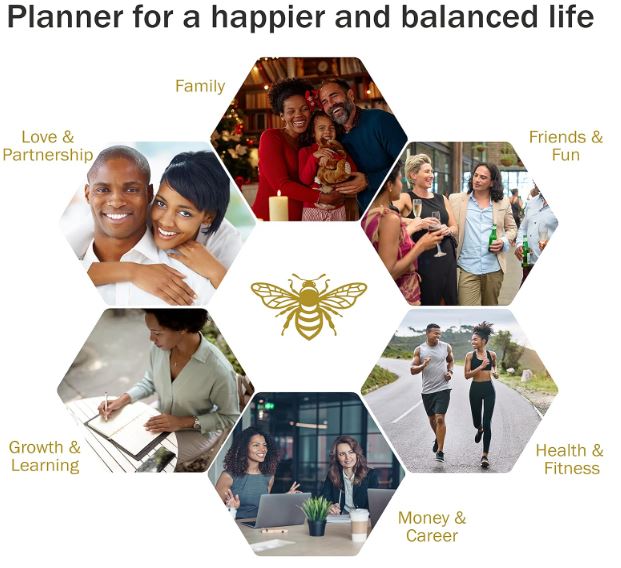 Planner for a happier and balanced life

Family

Love & Partnership

Friends & Fun

Growth & Learning

Health & Fitness

Money & Career